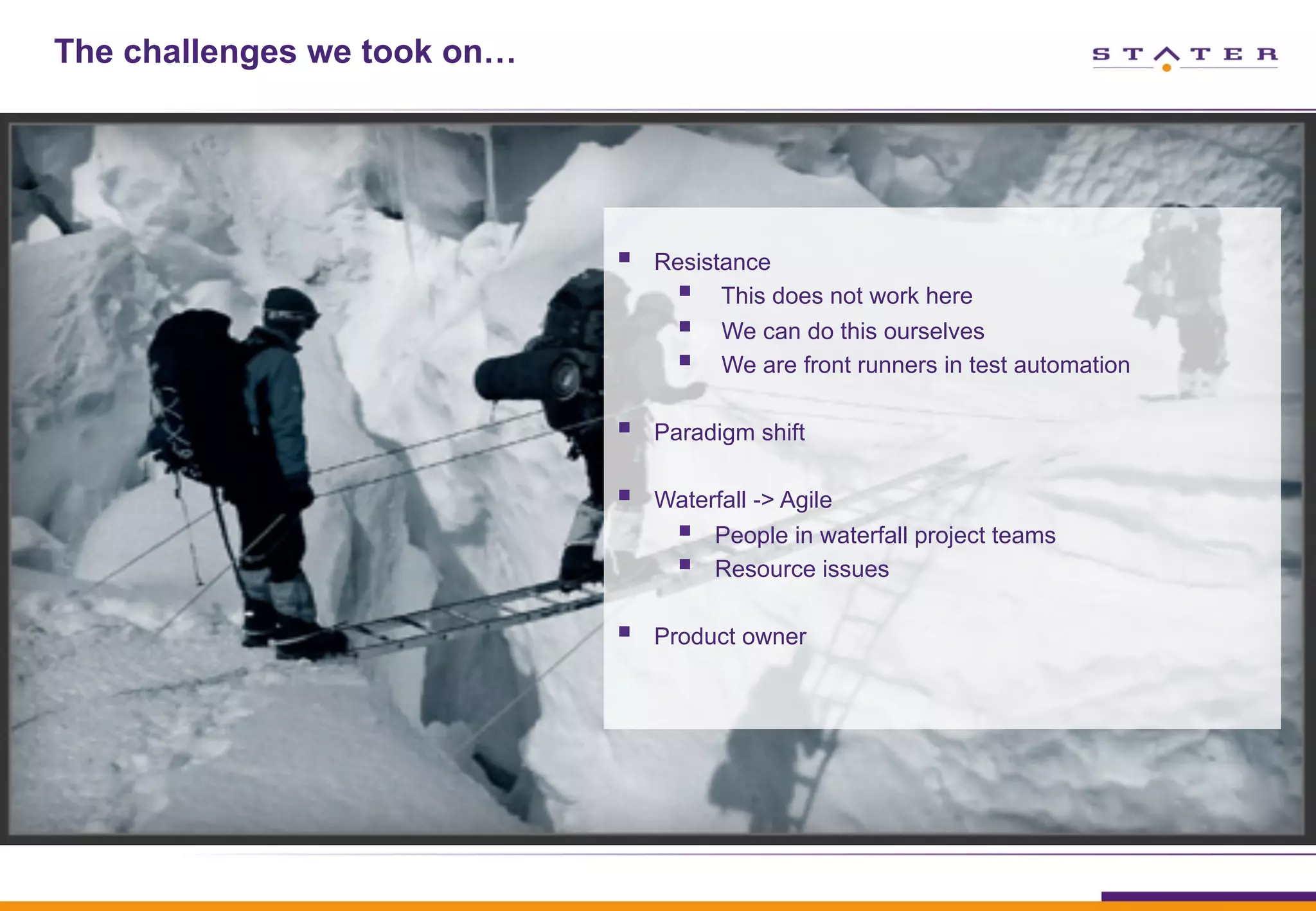 The challenges we took on…

STATER

- Resistance
  - This does not work here
  - We can do this ourselves
  - We are front runners in test automation
- Paradigm shift
- Waterfall -> Agile
  - People in waterfall project teams
  - Resource issues
- Product owner